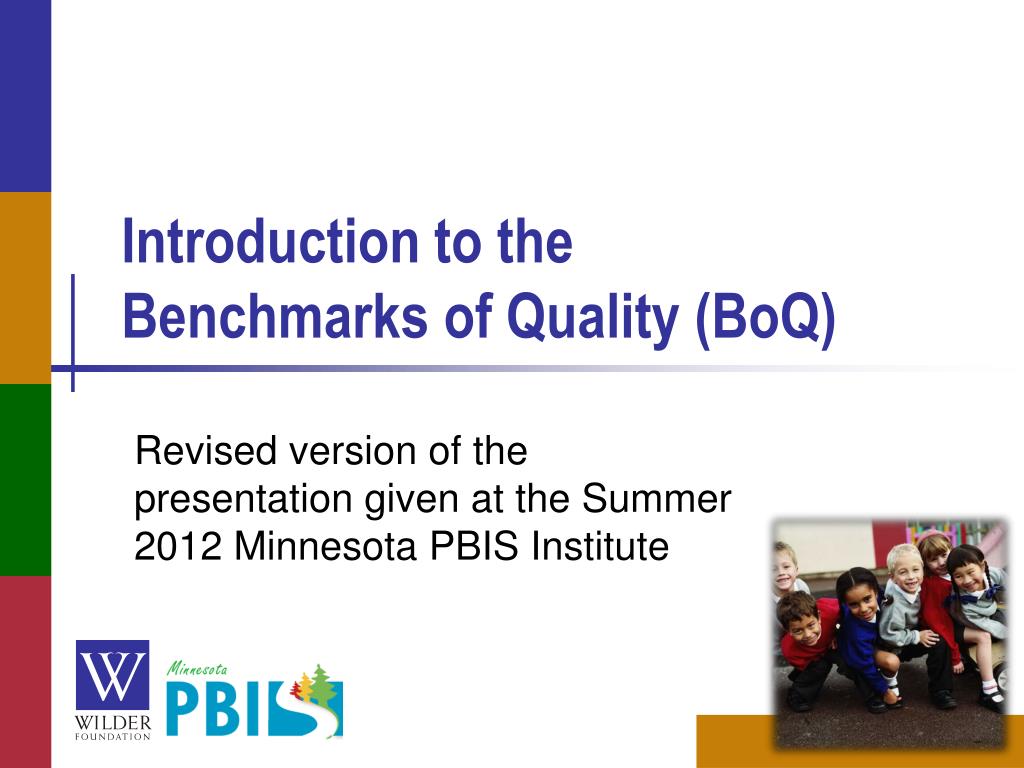 Introduction to the Benchmarks of Quality (BoQ)

Revised version of the presentation given at the Summer 2012 Minnesota PBIS Institute

W
WILDER
FOUNDATION

Minnesota
PBIS